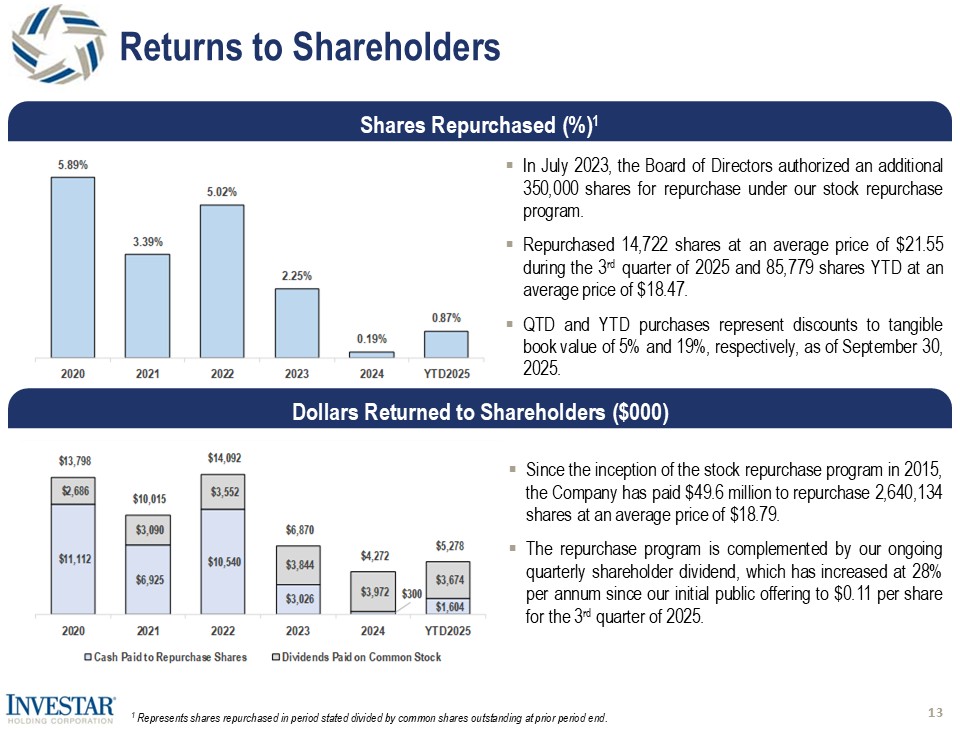 Returns to Shareholders

Shares Repurchased (%)$^1$

5.89%
3.39%
5.02%
2.25%
0.19%
0.87%
2020
2021
2022
2023
2024
YTD2025

▪ In July 2023, the Board of Directors authorized an additional 350,000 shares for repurchase under our stock repurchase program.

▪ Repurchased 14,722 shares at an average price of \$21.55 during the 3$^{rd}$ quarter of 2025 and 85,779 shares YTD at an average price of \$18.47.

▪ QTD and YTD purchases represent discounts to tangible book value of 5% and 19%, respectively, as of September 30, 2025.

Dollars Returned to Shareholders (\$000)

\$13,798
\$2,686
\$11,112
\$10,015
\$3,090
\$6,925
\$14,092
\$3,552
\$10,540
\$6,870
\$3,844
\$3,026
\$4,272
\$3,972
\$300
\$5,278
\$3,674
\$1,604
2020
2021
2022
2023
2024
YTD2025
Cash Paid to Repurchase Shares
Dividends Paid on Common Stock

▪ Since the inception of the stock repurchase program in 2015, the Company has paid \$49.6 million to repurchase 2,640,134 shares at an average price of \$18.79.

▪ The repurchase program is complemented by our ongoing quarterly shareholder dividend, which has increased at 28% per annum since our initial public offering to \$0.11 per share for the 3$^{rd}$ quarter of 2025.

INVESTAR HOLDING CORPORATION

$^1$ Represents shares repurchased in period stated divided by common shares outstanding at prior period end.

13